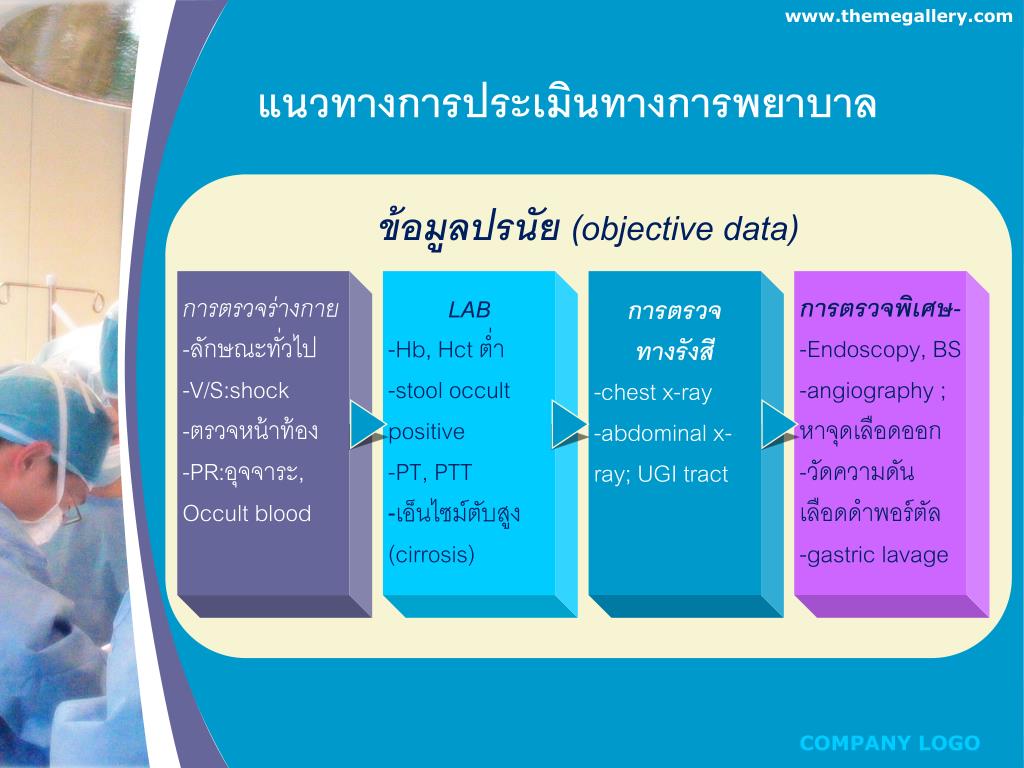 www.themegallery.com

แนวทางการประเมินทางการพยาบาล

ข้อมูลปรนัย (objective data)

การตรวจร่างกาย
-ลักษณะทั่วไป
-V/S:shock
-ตรวจหน้าท้อง
-PR:อุจจาระ, Occult blood

LAB
-Hb, Hct ต่ำ
-stool occult positive
-PT, PTT
-เอ็นไซม์ตับสูง (cirrosis)

การตรวจทางรังสี
-chest x-ray
-abdominal x-ray; UGI tract

การตรวจพิเศษ-
-Endoscopy, BS
-angiography ; หาจุดเลือดออก
-วัดความดันเลือดดำพอร์ตัล
-gastric lavage

COMPANY LOGO